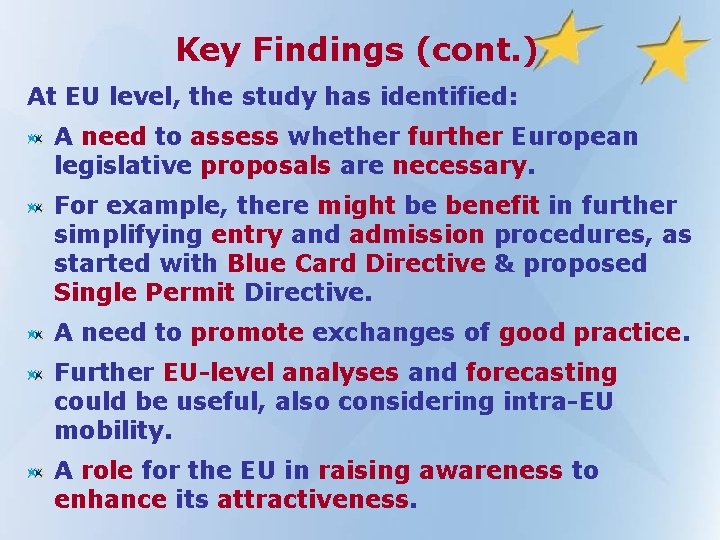 Key Findings (cont.)

At EU level, the study has identified:

A need to assess whether further European legislative proposals are necessary.

For example, there might be benefit in further simplifying entry and admission procedures, as started with Blue Card Directive & proposed Single Permit Directive.

A need to promote exchanges of good practice.

Further EU-level analyses and forecasting could be useful, also considering intra-EU mobility.

A role for the EU in raising awareness to enhance its attractiveness.